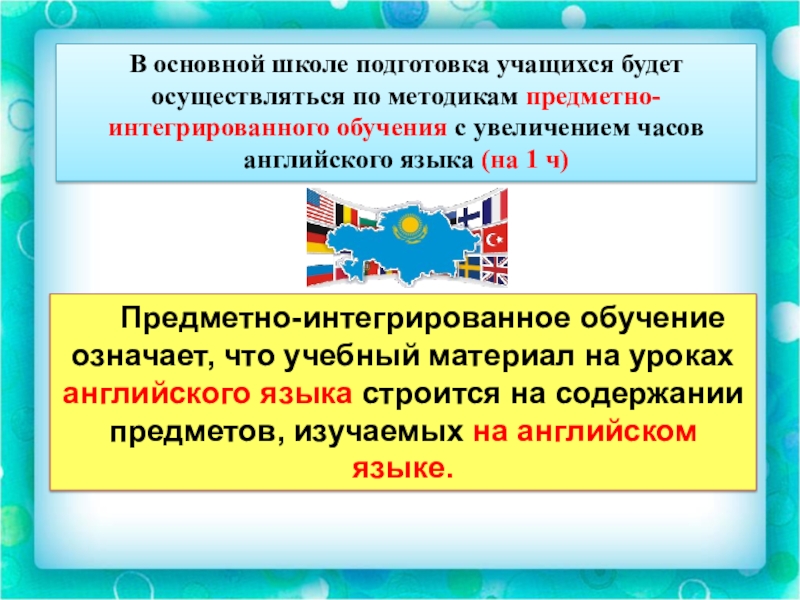 В основной школе подготовка учащихся будет осуществляться по методикам предметно-интегрированного обучения с увеличением часов английского языка (на 1 ч)

Предметно-интегрированное обучение означает, что учебный материал на уроках английского языка строится на содержании предметов, изучаемых на английском языке.